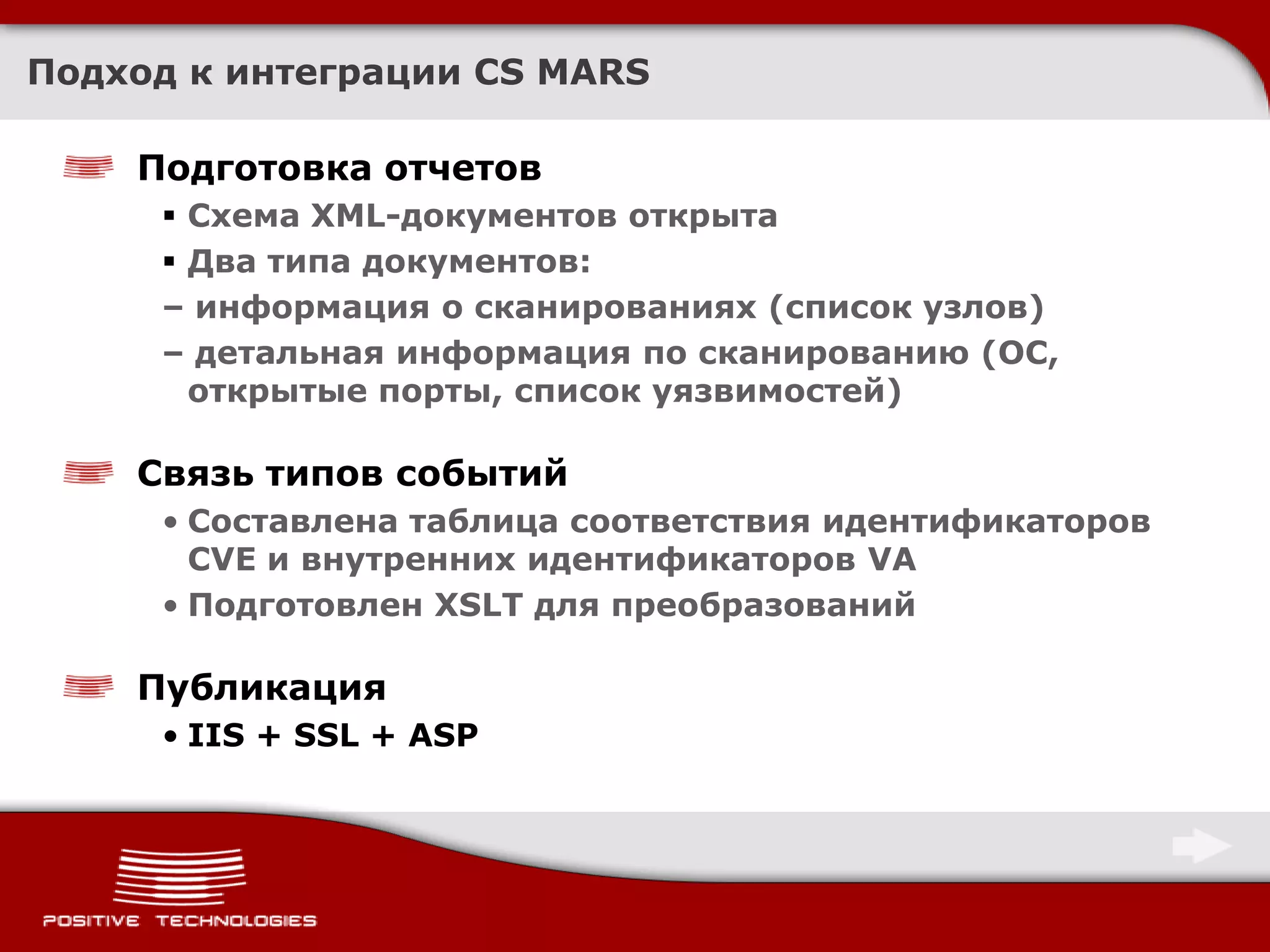 Подход к интеграции CS MARS

Подготовка отчетов

▪ Схема XML-документов открыта

▪ Два типа документов:

– информация о сканированиях (список узлов)

– детальная информация по сканированию (ОС, открытые порты, список уязвимостей)

Связь типов событий

• Составлена таблица соответствия идентификаторов CVE и внутренних идентификаторов VA

• Подготовлен XSLT для преобразований

Публикация

• IIS + SSL + ASP

POSITIVE TECHNOLOGIES